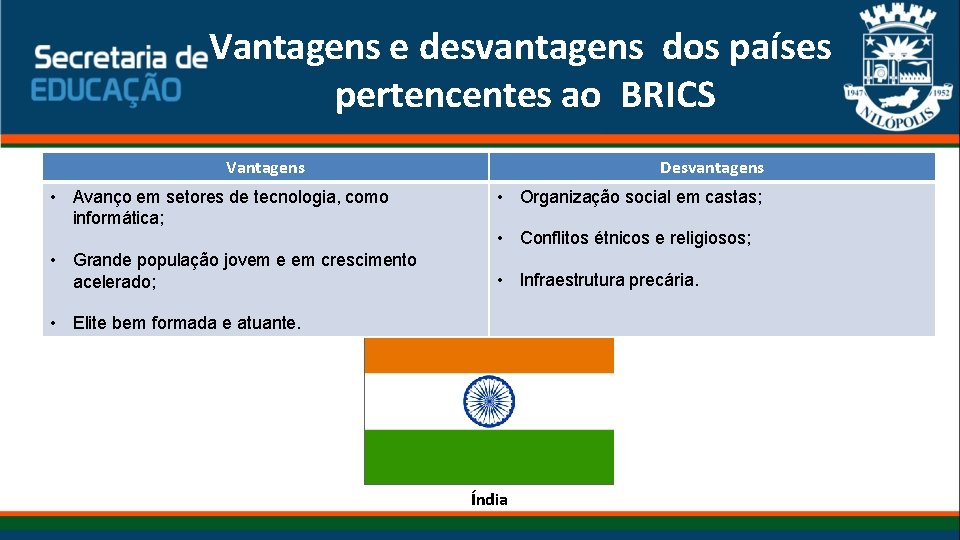 Secretaria de EDUCAÇÃO

Vantagens e desvantagens dos países pertencentes ao BRICS

1947 1952 NILÓPOLIS

| Vantagens | Desvantagens |
|---|---|
| • Avanço em setores de tecnologia, como informática; • Grande população jovem e em crescimento acelerado; • Elite bem formada e atuante. | • Organização social em castas; • Conflitos étnicos e religiosos; • Infraestrutura precária. |

Índia